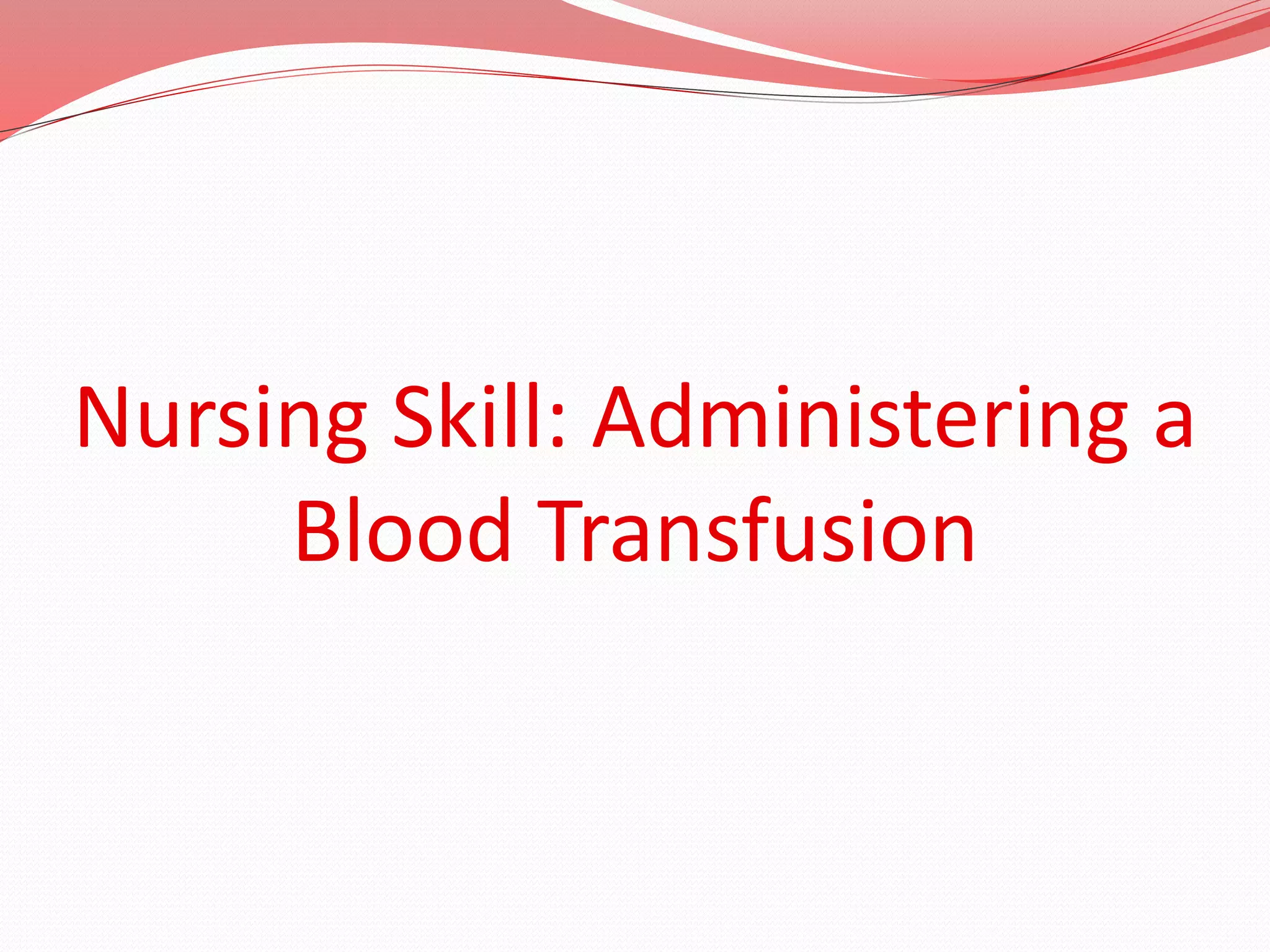 Nursing Skill: Administering a Blood Transfusion